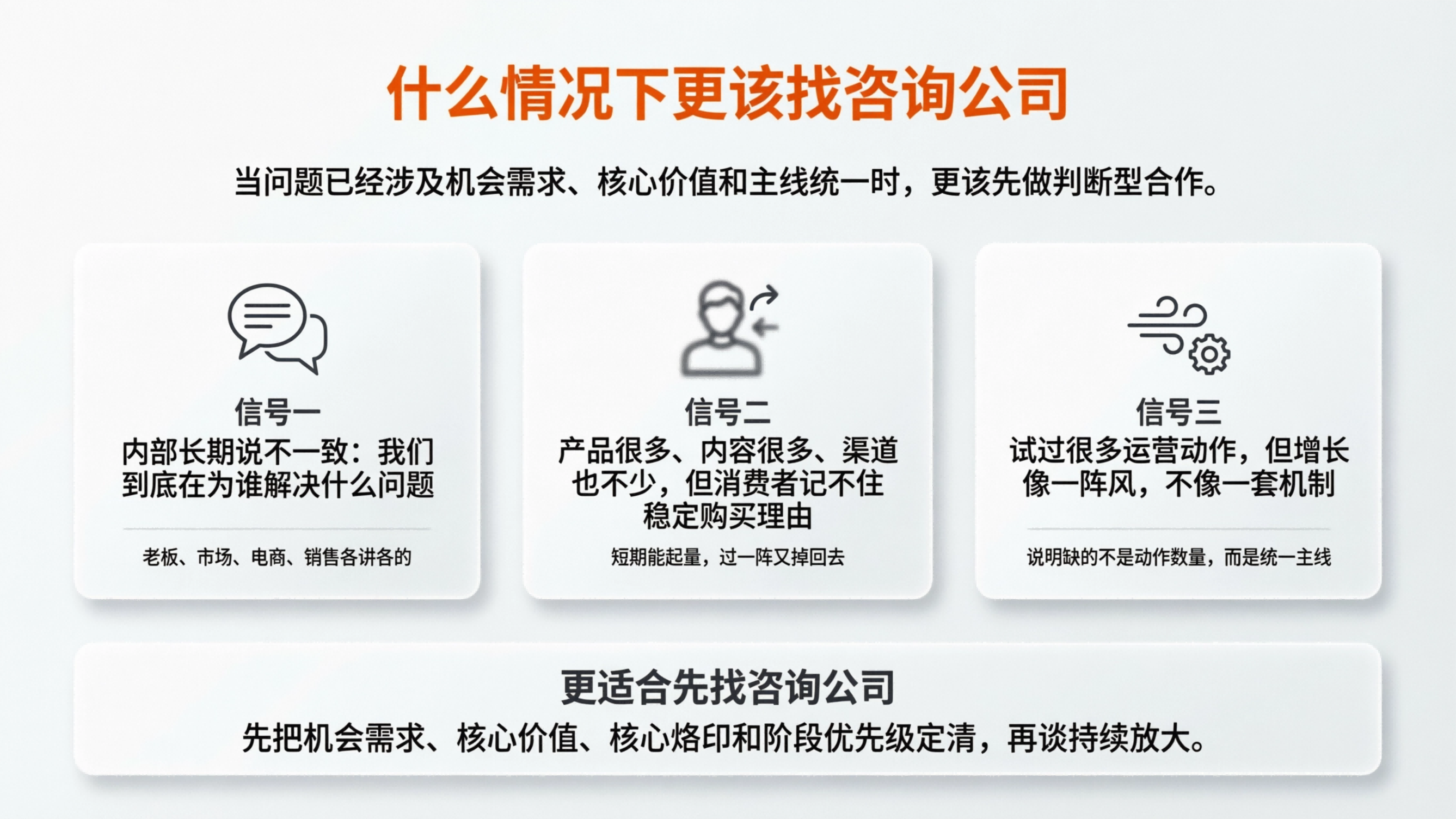 什么情况下更该找咨询公司

当问题已经涉及机会需求、核心价值和主线统一时，更该先做判断型合作。

信号一
内部长期说不一致：我们到底在为谁解决什么问题

老板、市场、电商、销售各讲各的

信号二
产品很多、内容很多、渠道也不少，但消费者记不住稳定购买理由

短期能起量，过一阵又掉回去

信号三
试过很多运营动作，但增长像一阵风，不像一套机制

说明缺的不是动作数量，而是统一主线

更适合先找咨询公司
先把机会需求、核心价值、核心烙印和阶段优先级定清，再谈持续放大。